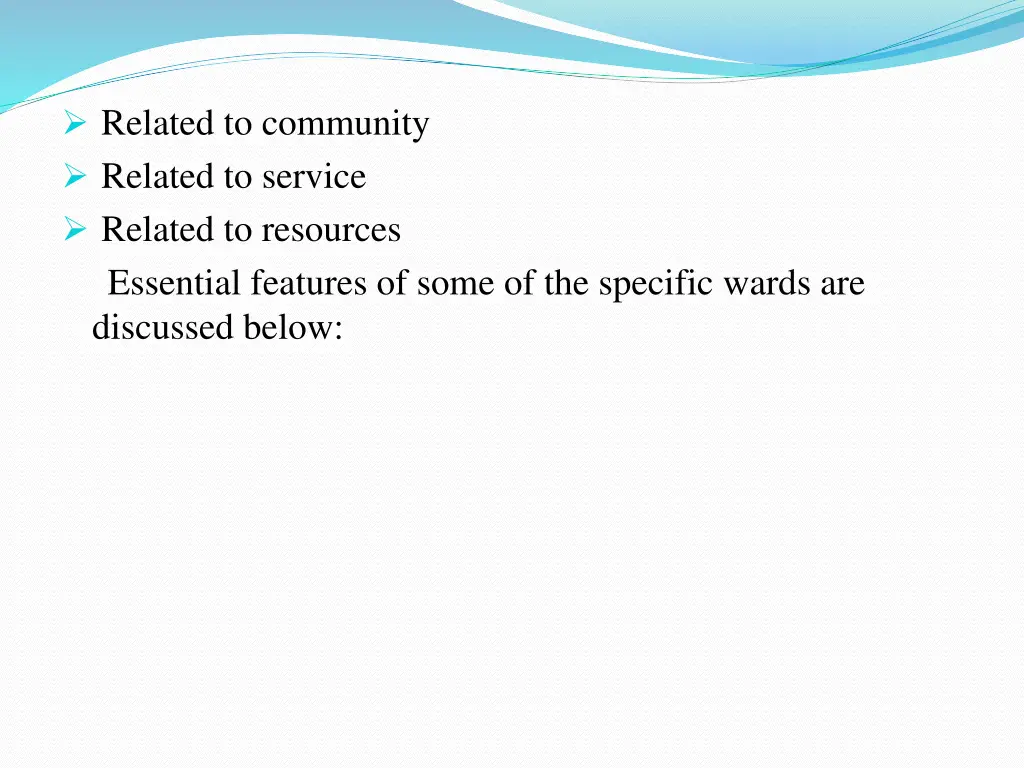 ➢ Related to community
➢ Related to service
➢ Related to resources

Essential features of some of the specific wards are discussed below: